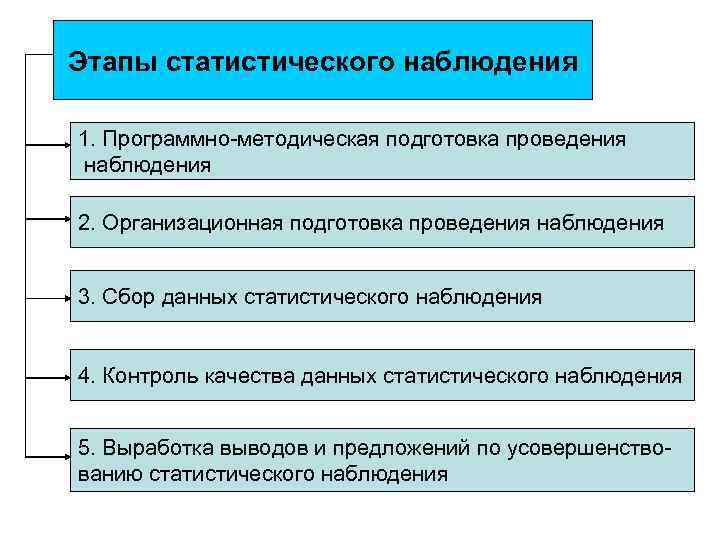 Этапы статистического наблюдения

1. Программно-методическая подготовка проведения наблюдения

2. Организационная подготовка проведения наблюдения

3. Сбор данных статистического наблюдения

4. Контроль качества данных статистического наблюдения

5. Выработка выводов и предложений по усовершенствованию статистического наблюдения